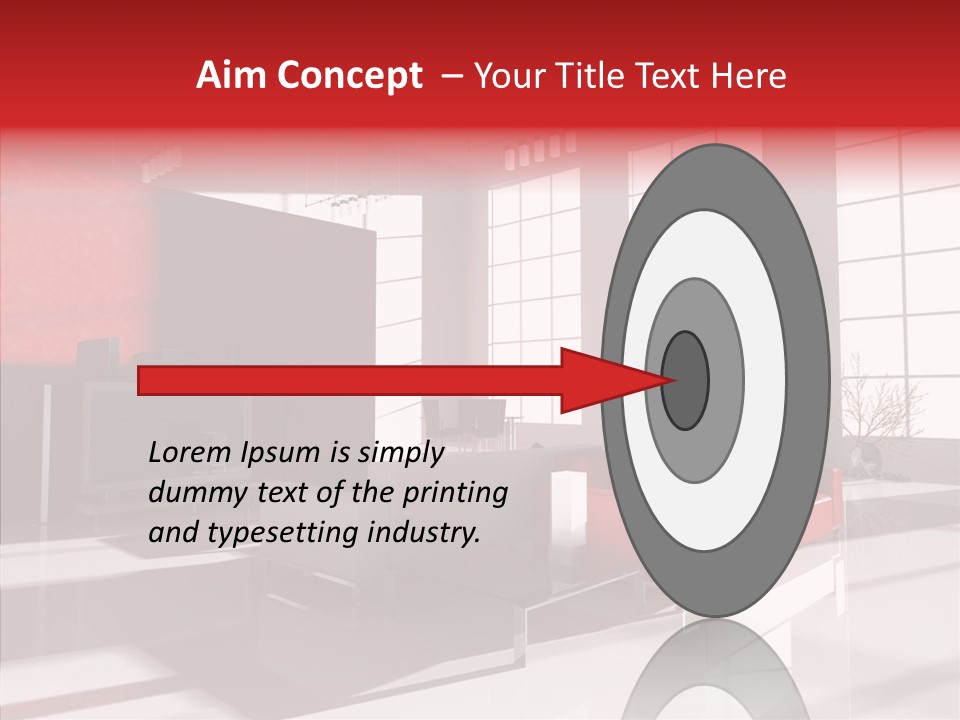 Aim Concept – Your Title Text Here

Lorem Ipsum is simply dummy text of the printing and typesetting industry.